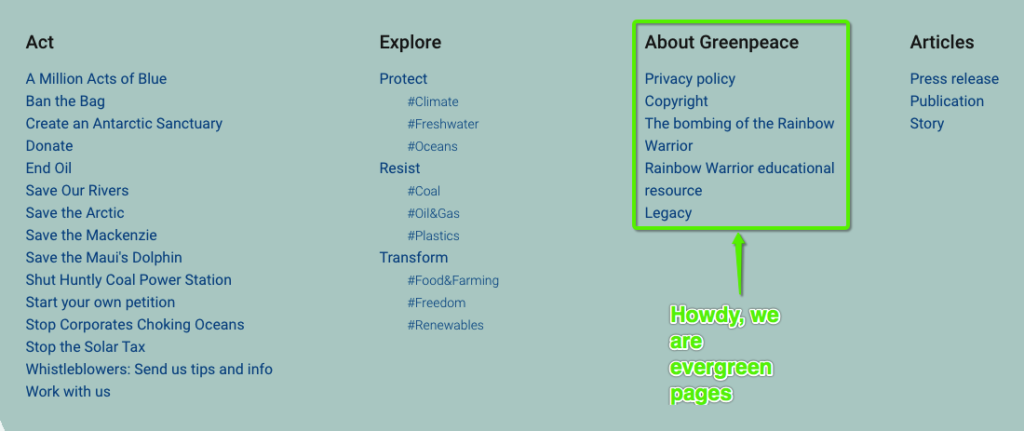 Act

A Million Acts of Blue
Ban the Bag
Create an Antarctic Sanctuary
Donate
End Oil
Save Our Rivers
Save the Arctic
Save the Mackenzie
Save the Maui's Dolphin
Shut Huntly Coal Power Station
Start your own petition
Stop Corporates Choking Oceans
Stop the Solar Tax
Whistleblowers: Send us tips and info
Work with us

Explore

Protect
#Climate
#Freshwater
#Oceans
Resist
#Coal
#Oil&Gas
#Plastics
Transform
#Food&Farming
#Freedom
#Renewables

About Greenpeace

Privacy policy
Copyright
The bombing of the Rainbow Warrior
Rainbow Warrior educational resource
Legacy

Howdy, we are evergreen pages

Articles

Press release
Publication
Story